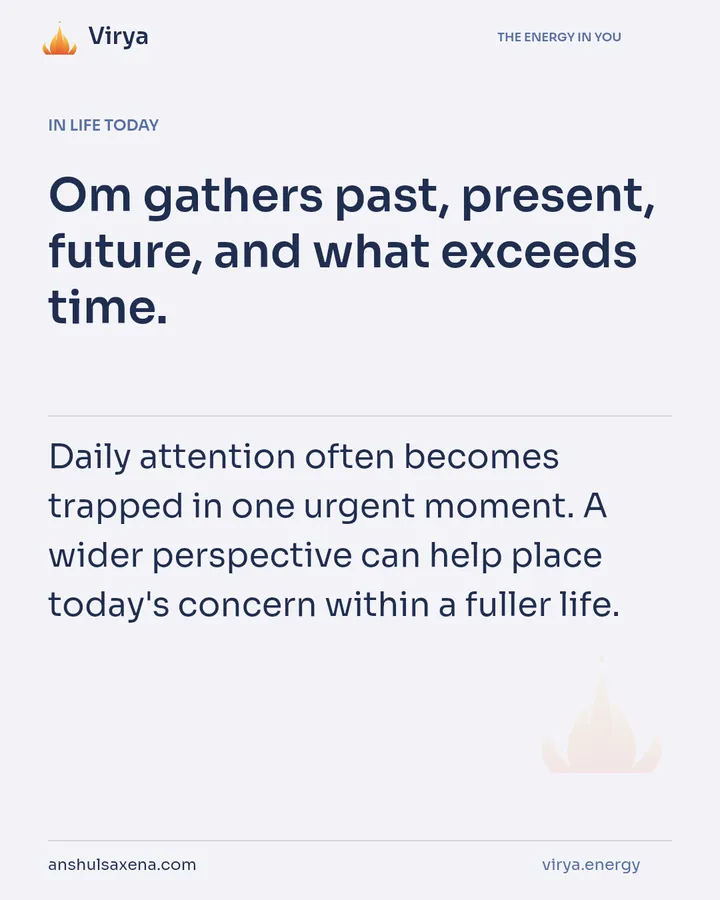 Virya

THE ENERGY IN YOU

IN LIFE TODAY

Om gathers past, present, future, and what exceeds time.

Daily attention often becomes trapped in one urgent moment. A wider perspective can help place today's concern within a fuller life.

anshulsaxena.com

virya.energy